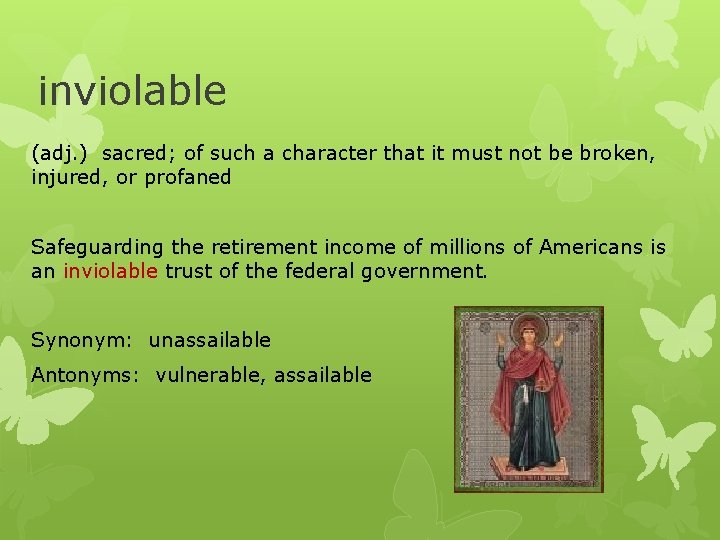 inviolable

(adj.) sacred; of such a character that it must not be broken, injured, or profaned

Safeguarding the retirement income of millions of Americans is an inviolable trust of the federal government.

Synonym: unassailable

Antonyms: vulnerable, assailable